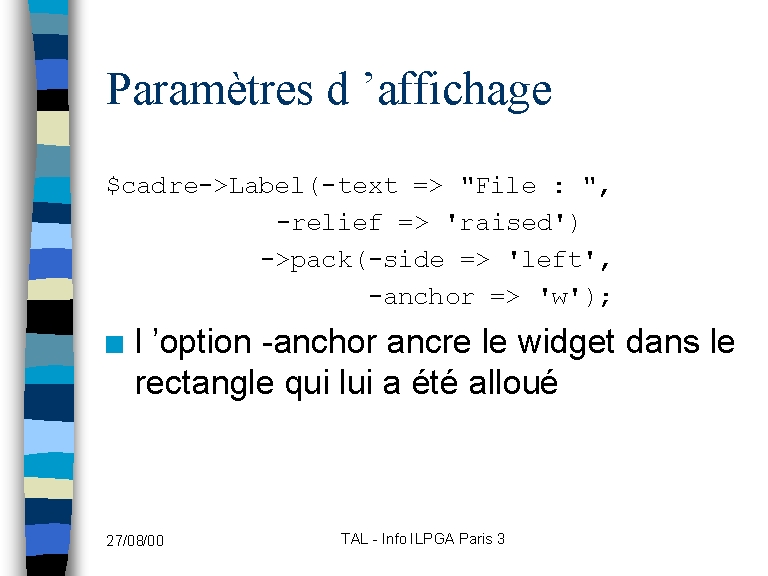 Paramètres d ’affichage

$cadre->Label(-text => "File : ",
          -relief => 'raised')
         ->pack(-side => 'left',
               -anchor => 'w');

l ’option -anchor ancre le widget dans le rectangle qui lui a été alloué

27/08/00

TAL - Info ILPGA Paris 3